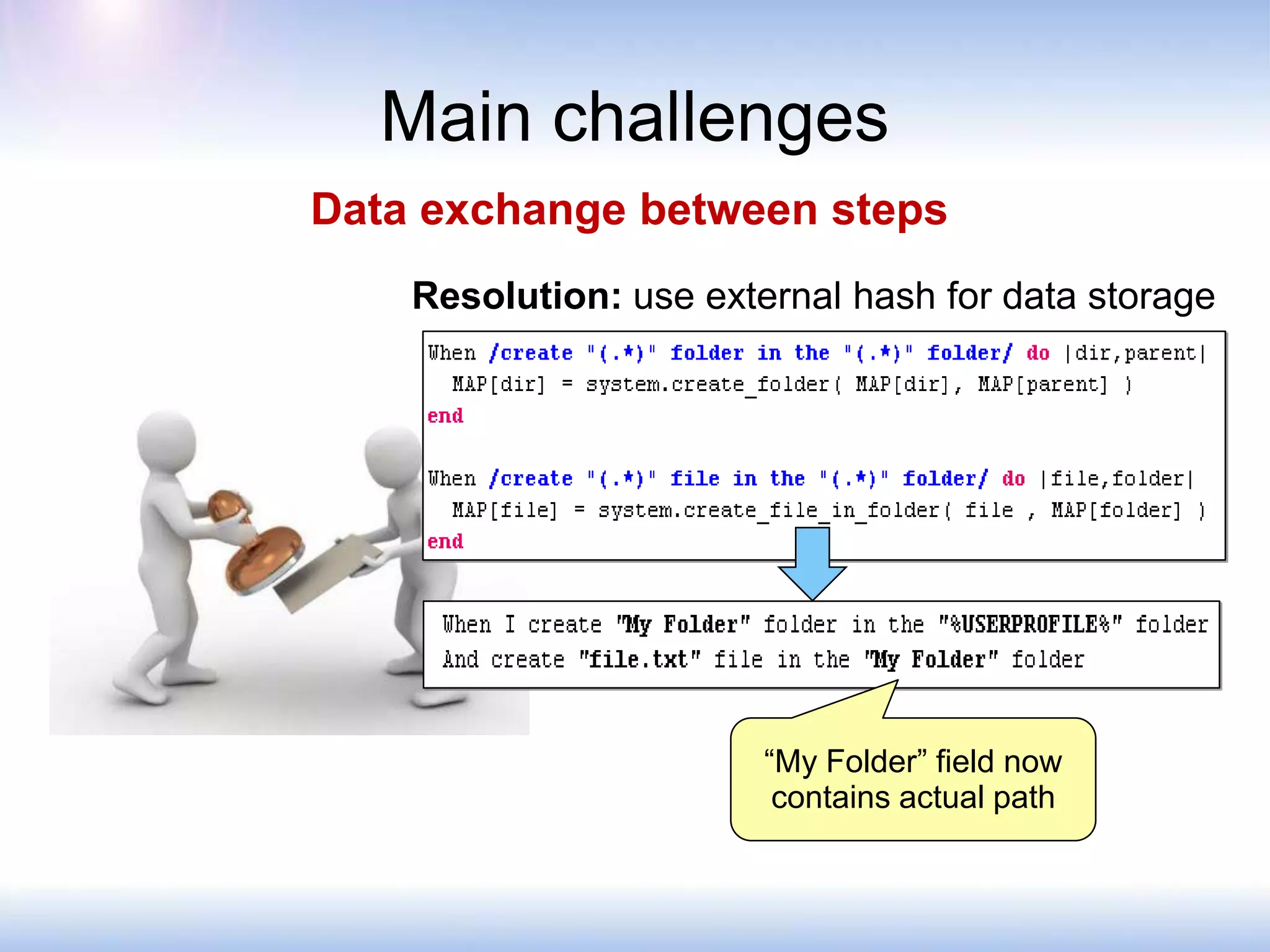 Main challenges

Data exchange between steps

Resolution: use external hash for data storage

When /create "(.*)" folder in the "(.*)" folder/ do |dir,parent|
  MAP[dir] = system.create_folder( MAP[dir], MAP[parent] )
end

When /create "(.*)" file in the "(.*)" folder/ do |file,folder|
  MAP[file] = system.create_file_in_folder( file , MAP[folder] )
end

When I create "My Folder" folder in the "%USERPROFILE%" folder
And create "file.txt" file in the "My Folder" folder

“My Folder” field now contains actual path